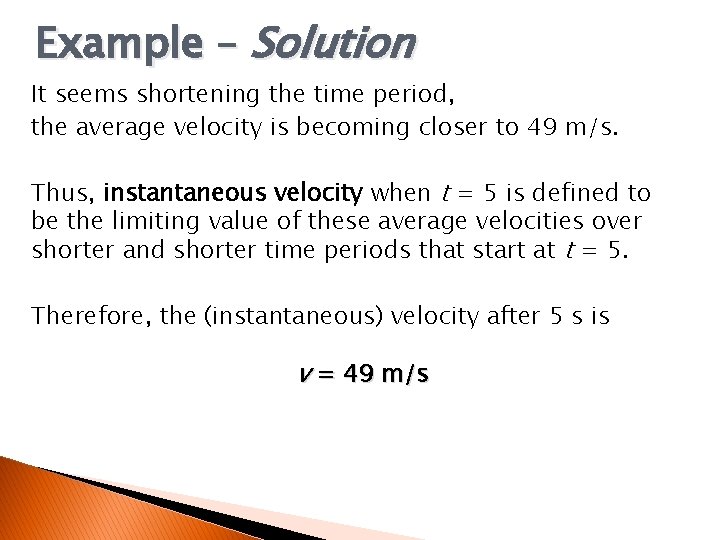 Example – Solution

It seems shortening the time period,
the average velocity is becoming closer to 49 m/s.

Thus, instantaneous velocity when $t = 5$ is defined to be the limiting value of these average velocities over shorter and shorter time periods that start at $t = 5$.

Therefore, the (instantaneous) velocity after 5 s is

$v = 49$ m/s